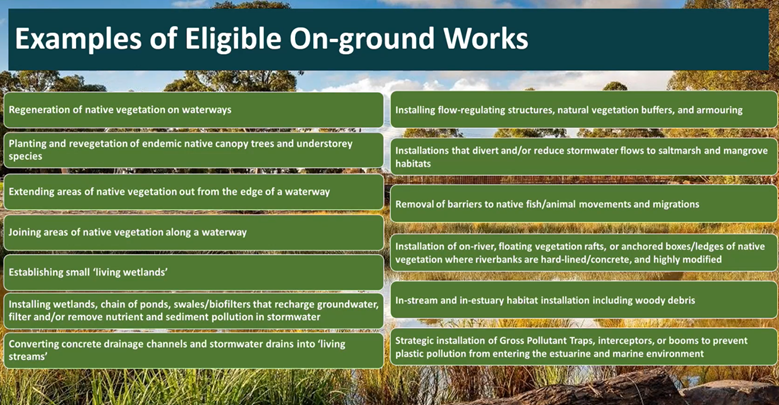 Examples of Eligible On-ground Works

Regeneration of native vegetation on waterways

Planting and revegetation of endemic native canopy trees and understorey species

Extending areas of native vegetation out from the edge of a waterway

Joining areas of native vegetation along a waterway

Establishing small 'living wetlands'

Installing wetlands, chain of ponds, swales/biofilters that recharge groundwater, filter and/or remove nutrient and sediment pollution in stormwater

Converting concrete drainage channels and stormwater drains into 'living streams'

Installing flow-regulating structures, natural vegetation buffers, and armouring

Installations that divert and/or reduce stormwater flows to saltmarsh and mangrove habitats

Removal of barriers to native fish/animal movements and migrations

Installation of on-river, floating vegetation rafts, or anchored boxes/ledges of native vegetation where riverbanks are hard-lined/concrete, and highly modified

In-stream and in-estuary habitat installation including woody debris

Strategic installation of Gross Pollutant Traps, interceptors, or booms to prevent plastic pollution from entering the estuarine and marine environment